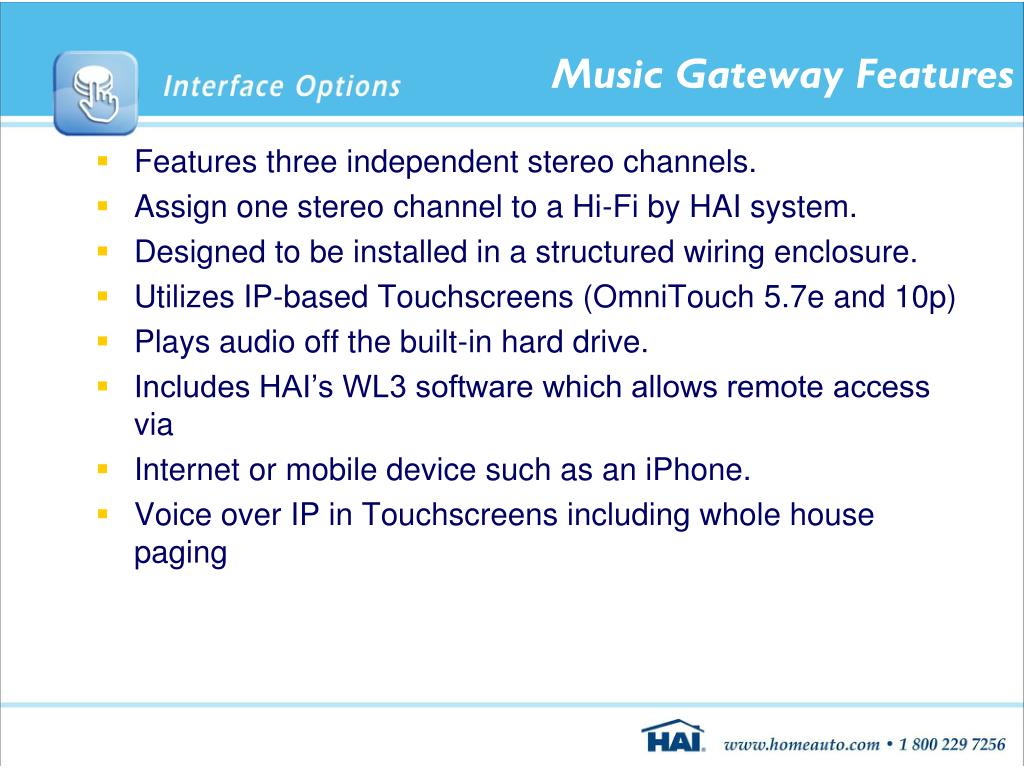 Interface Options

Music Gateway Features

- Features three independent stereo channels.
- Assign one stereo channel to a Hi-Fi by HAI system.
- Designed to be installed in a structured wiring enclosure.
- Utilizes IP-based Touchscreens (OmniTouch 5.7e and 10p)
- Plays audio off the built-in hard drive.
- Includes HAI’s WL3 software which allows remote access via
- Internet or mobile device such as an iPhone.
- Voice over IP in Touchscreens including whole house paging

HAI. www.homeauto.com • 1 800 229 7256